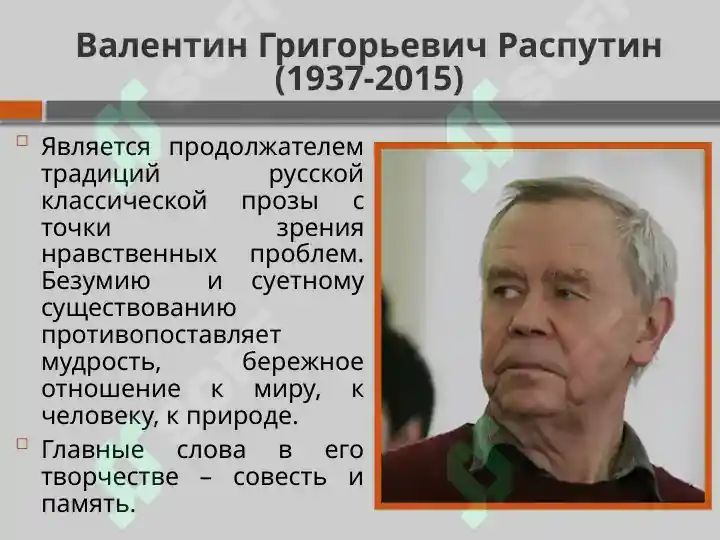 Валентин Григорьевич Распутин
(1937-2015)

Является продолжателем традиций русской классической прозы с точки зрения нравственных проблем. Безумию и суетному существованию противопоставляет мудрость, бережное отношение к миру, к человеку, к природе.

Главные слова в его творчестве – совесть и память.